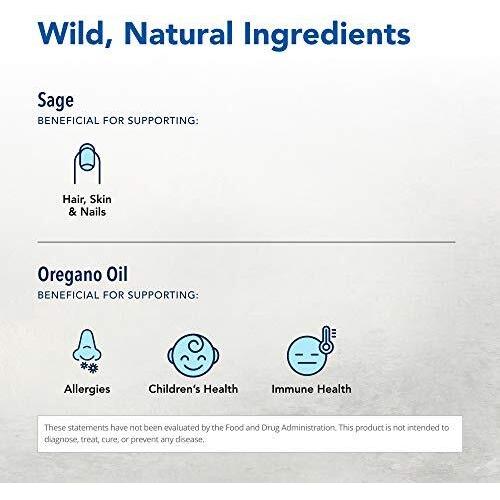 Wild, Natural Ingredients

Sage
BENEFICIAL FOR SUPPORTING:

Hair, Skin & Nails

Oregano Oil
BENEFICIAL FOR SUPPORTING:

Allergies

Children's Health

Immune Health

These statements have not been evaluated by the Food and Drug Administration. This product is not intended to diagnose, treat, cure, or prevent any disease.